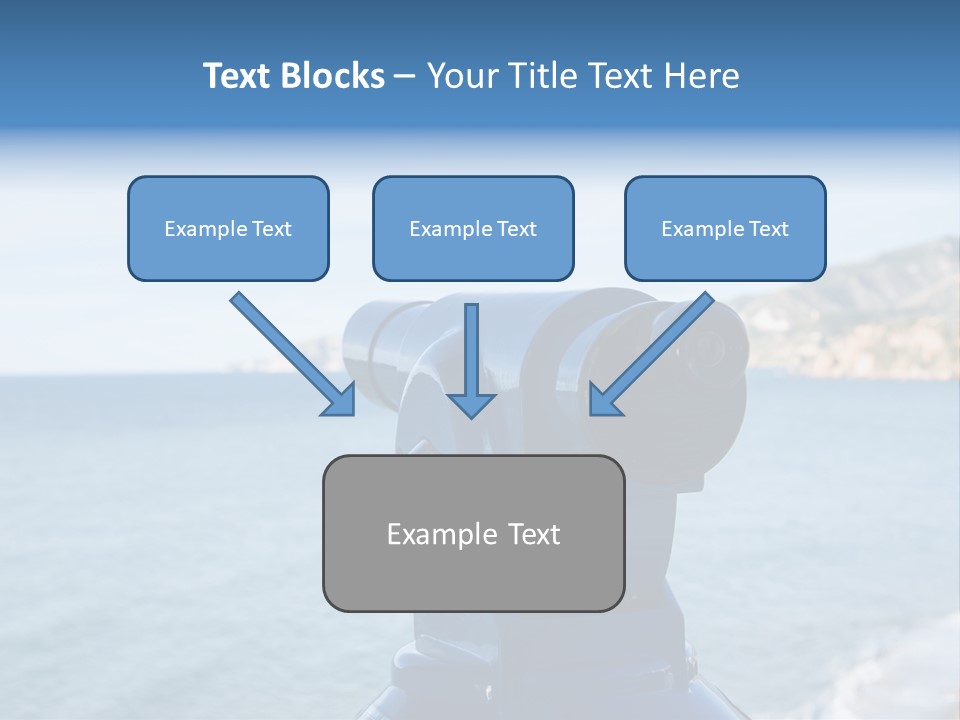 Text Blocks – Your Title Text Here

Example Text

Example Text

Example Text

Example Text